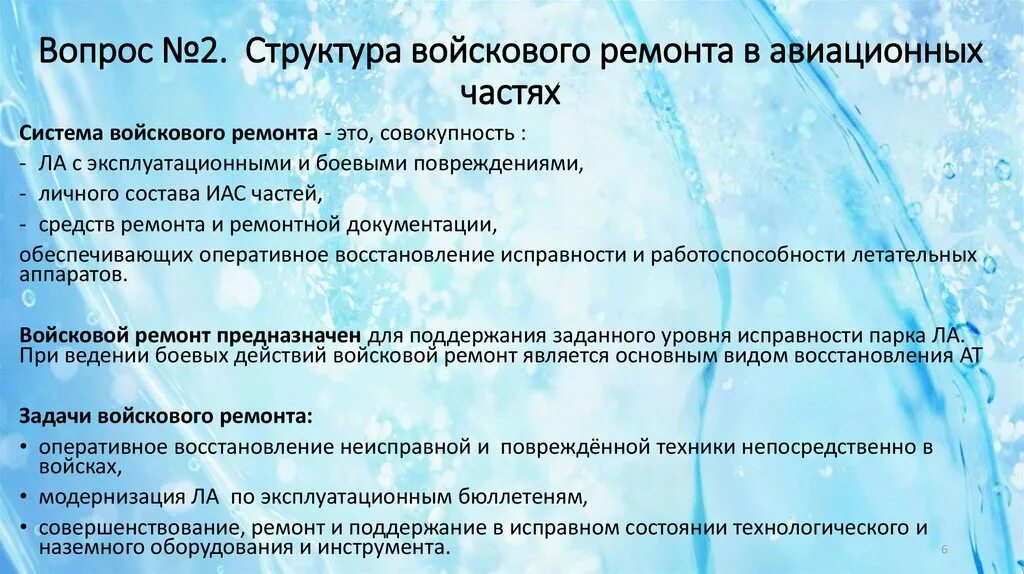 Вопрос №2. Структура войскового ремонта в авиационных частях

Система войскового ремонта - это, совокупность :
- ЛА с эксплуатационными и боевыми повреждениями,
- личного состава ИАС частей,
- средств ремонта и ремонтной документации,
обеспечивающих оперативное восстановление исправности и работоспособности летательных аппаратов.

Войсковой ремонт предназначен для поддержания заданного уровня исправности парка ЛА. При ведении боевых действий войсковой ремонт является основным видом восстановления АТ

Задачи войскового ремонта:
• оперативное восстановление неисправной и повреждённой техники непосредственно в войсках,
• модернизация ЛА по эксплуатационным бюллетеням,
• совершенствование, ремонт и поддержание в исправном состоянии технологического и наземного оборудования и инструмента.

6